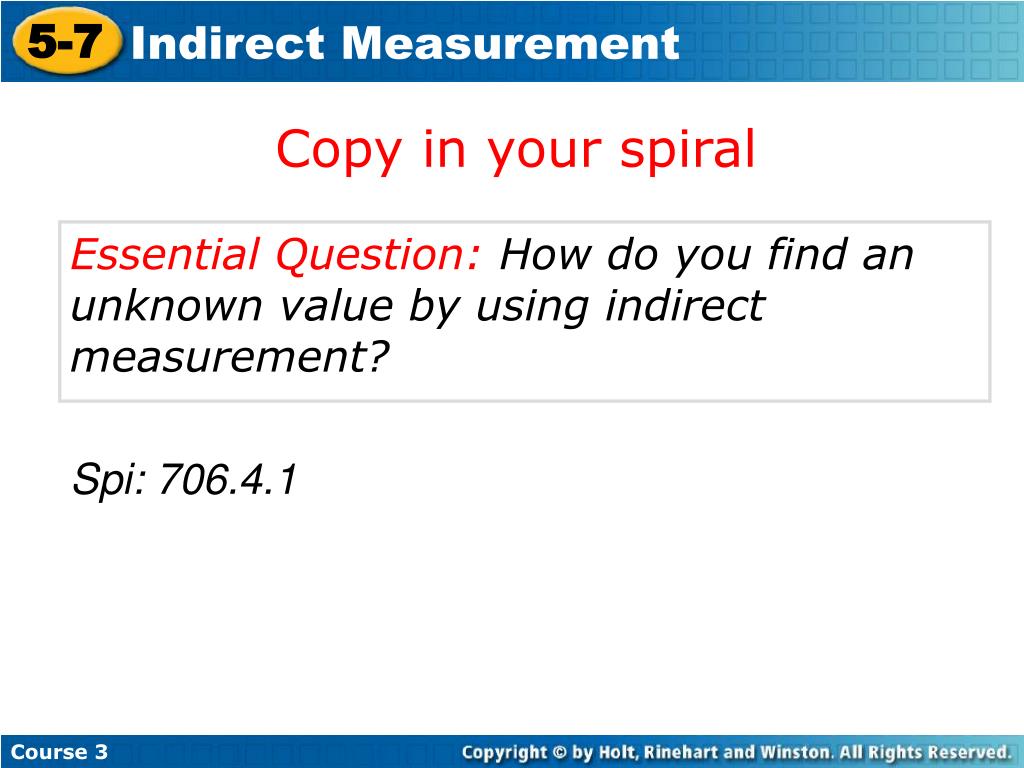 5-7 Indirect Measurement

Copy in your spiral

Essential Question: How do you find an unknown value by using indirect measurement?

Spi: 706.4.1

Course 3

Copyright © by Holt, Rinehart and Winston. All Rights Reserved.